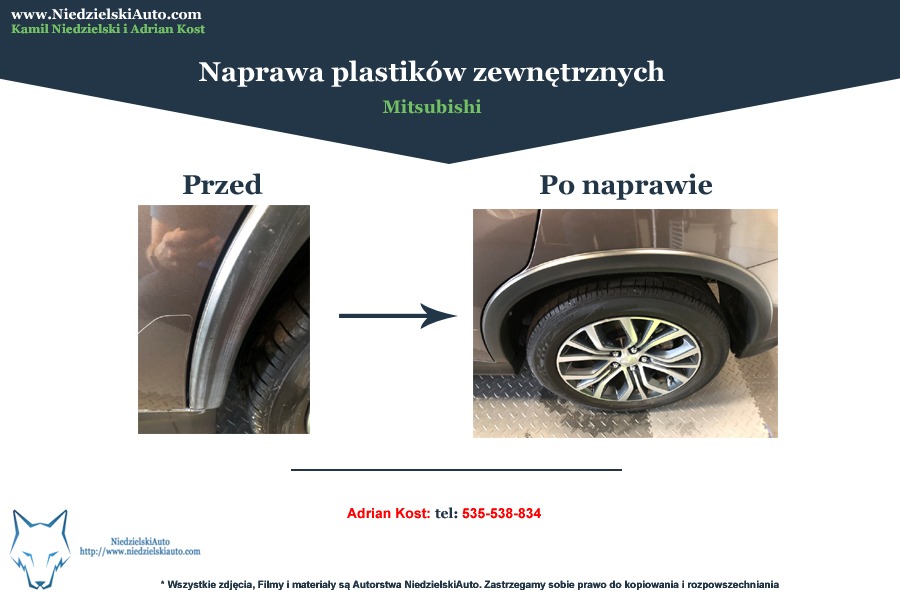 www.NiedzielskiAuto.com
Kamil Niedzielski i Adrian Kost

Naprawa plastików zewnętrznych
Mitsubishi

Przed

Po naprawie

Adrian Kost: tel: 535-538-834

NiedzielskiAuto
http://www.niedzielskiauto.com

* Wszystkie zdjęcia, Filmy i materiały są Autorstwa NiedzielskiAuto. Zastrzegamy sobie prawo do kopiowania i rozpowszechniania